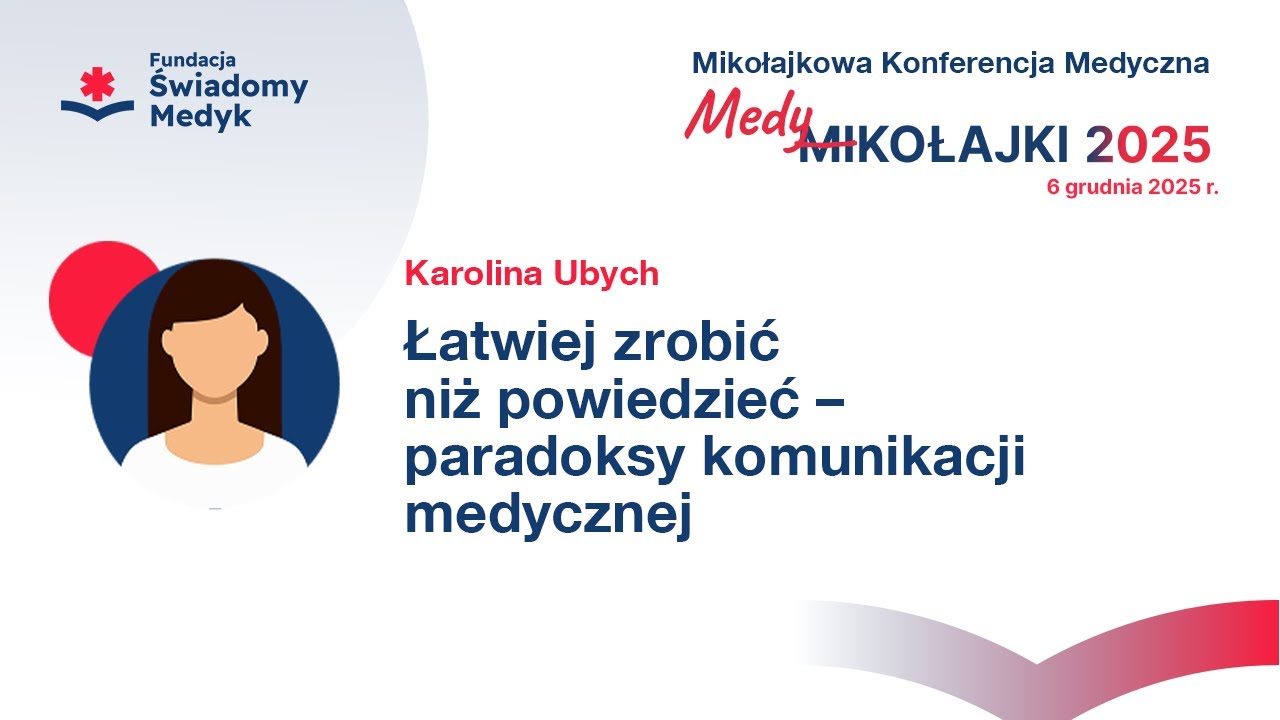 Fundacja
Świadomy
Medyk

Mikołajkowa Konferencja Medyczna
Medy MIKOŁAJKI 2025
6 grudnia 2025 r.

Karolina Ubych

Łatwiej zrobić niż powiedzieć – paradoksy komunikacji medycznej